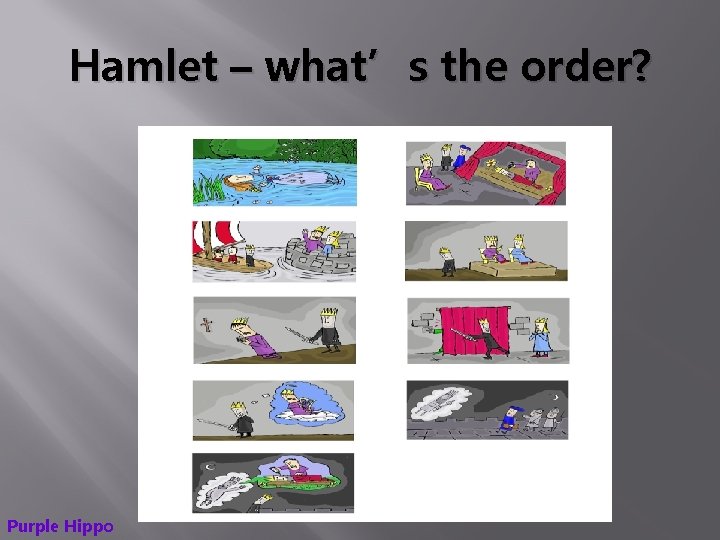 Hamlet – what’ s the order?

Purple Hippo